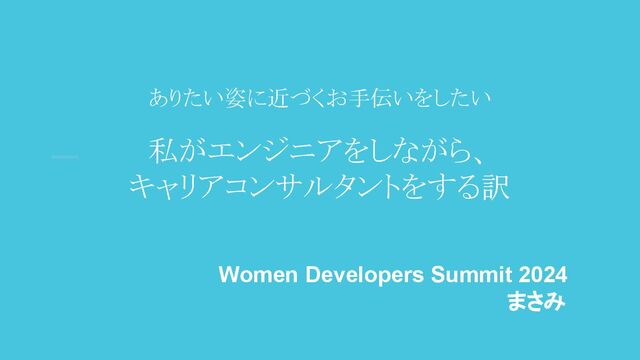 ありたい姿に近づくお手伝いをしたい

私がエンジニアをしながら、
キャリアコンサルタントをする訳

Women Developers Summit 2024
まさみ